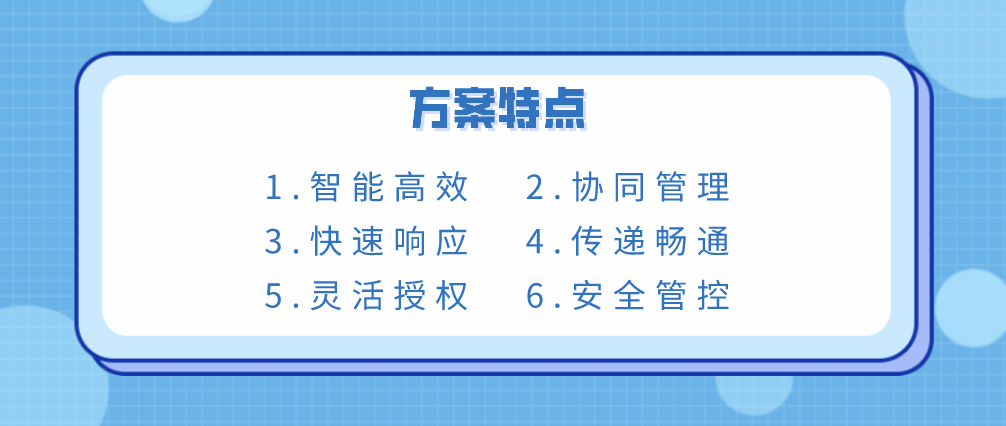 方案特点

1.智能高效　2.协同管理
3.快速响应　4.传递畅通
5.灵活授权　6.安全管控